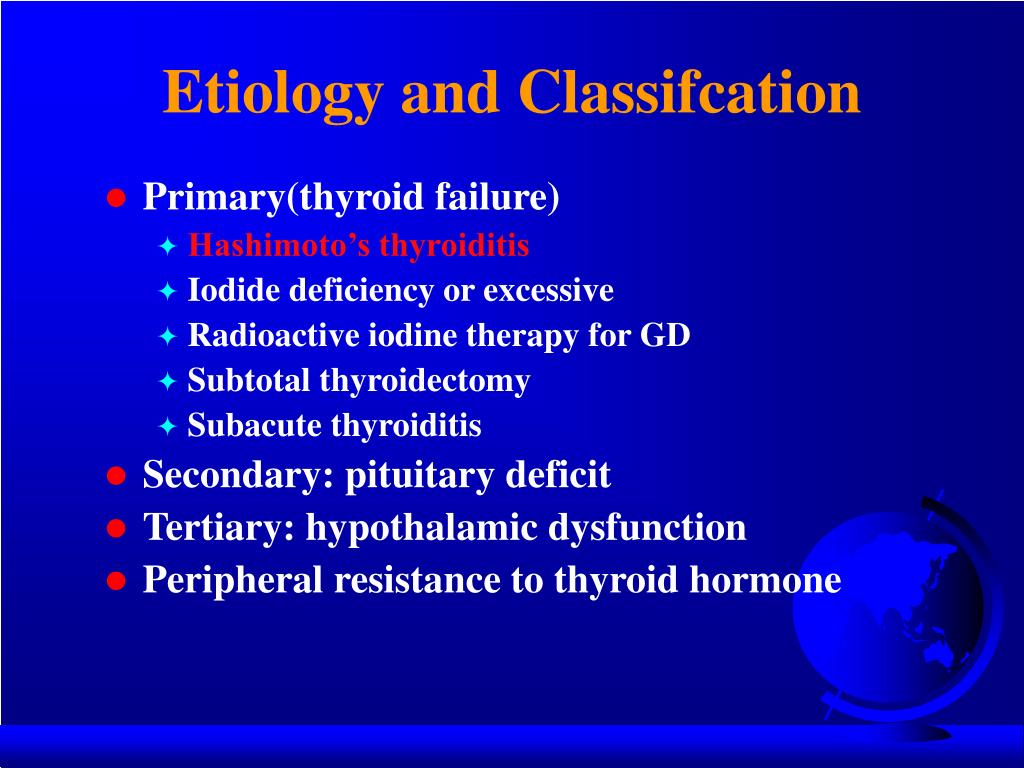 Etiology and Classifcation

- Primary(thyroid failure)
  - Hashimoto's thyroiditis
  - Iodide deficiency or excessive
  - Radioactive iodine therapy for GD
  - Subtotal thyroidectomy
  - Subacute thyroiditis
- Secondary: pituitary deficit
- Tertiary: hypothalamic dysfunction
- Peripheral resistance to thyroid hormone